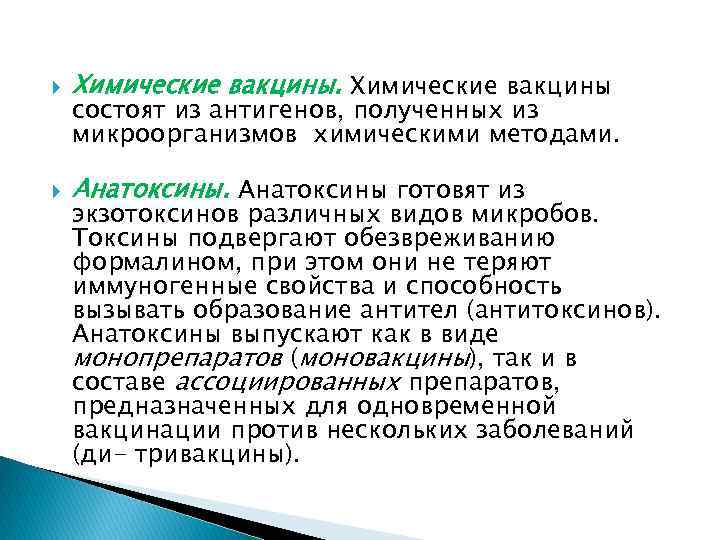 Химические вакцины. Химические вакцины состоят из антигенов, полученных из микроорганизмов химическими методами.

Анатоксины. Анатоксины готовят из экзотоксинов различных видов микробов. Токсины подвергают обезвреживанию формалином, при этом они не теряют иммуногенные свойства и способность вызывать образование антител (антитоксинов). Анатоксины выпускают как в виде монопрепаратов (моновакцины), так и в составе ассоциированных препаратов, предназначенных для одновременной вакцинации против нескольких заболеваний (ди- тривакцины).